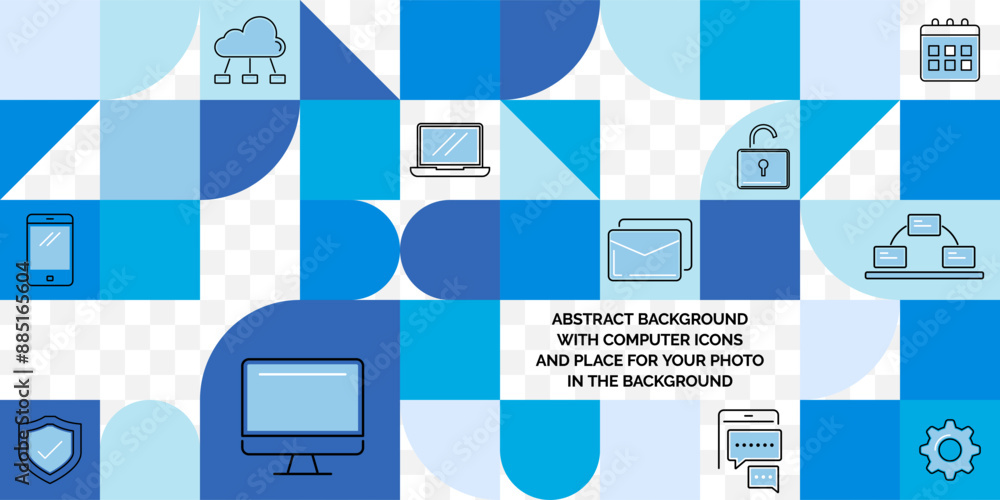 ABSTRACT BACKGROUND WITH COMPUTER ICONS AND PLACE FOR YOUR PHOTO IN THE BACKGROUND

Adobe Stock | #885165604